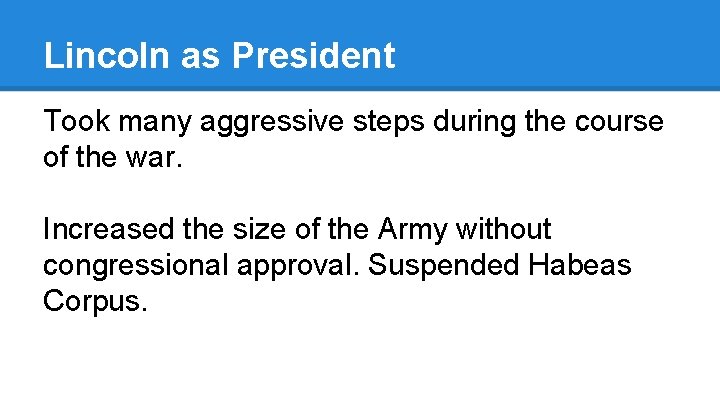 Lincoln as President

Took many aggressive steps during the course of the war.

Increased the size of the Army without congressional approval. Suspended Habeas Corpus.